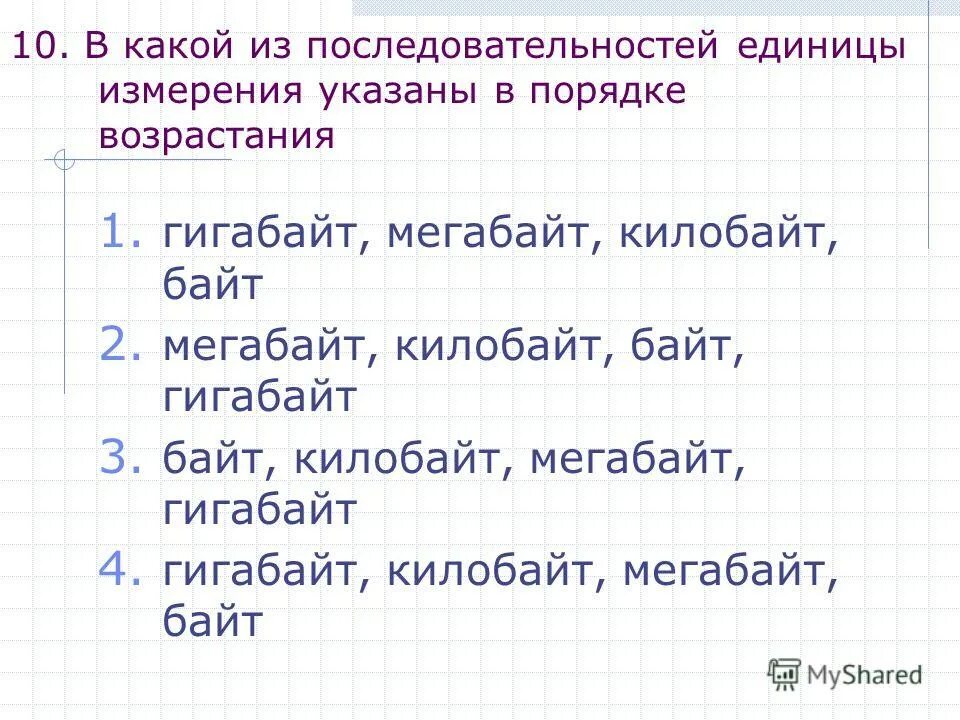 10. В какой из последовательностей единицы измерения указаны в порядке возрастания

1. гигабайт, мегабайт, килобайт, байт
2. мегабайт, килобайт, байт, гигабайт
3. байт, килобайт, мегабайт, гигабайт
4. гигабайт, килобайт, мегабайт, байт

MyShared